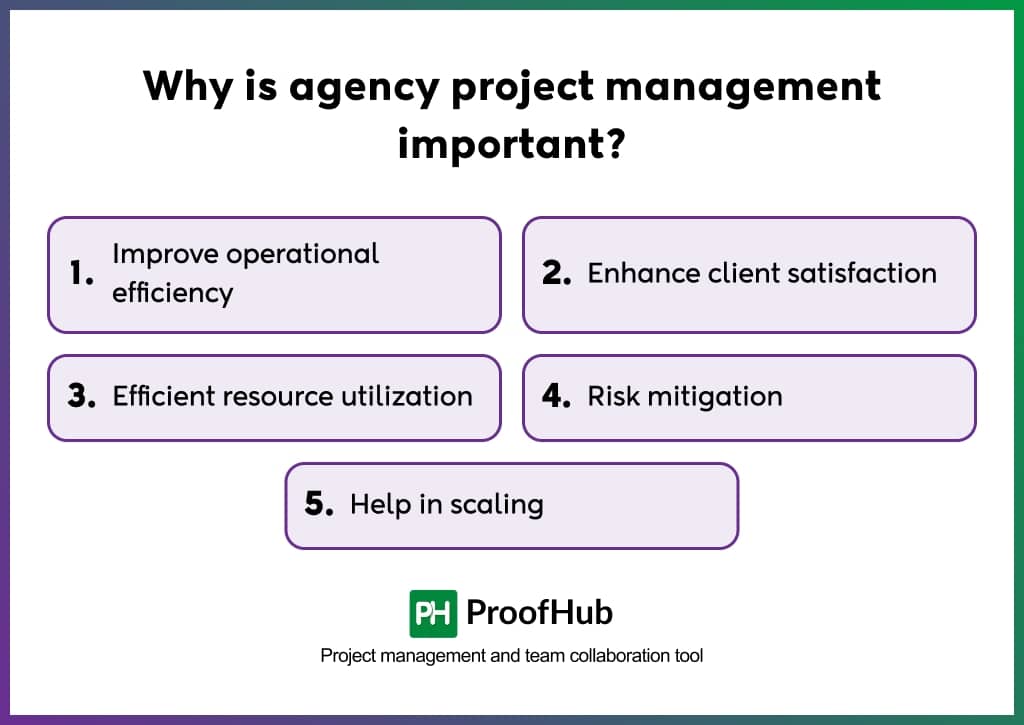 Why is agency project management important?

1. Improve operational efficiency

2. Enhance client satisfaction

3. Efficient resource utilization

4. Risk mitigation

5. Help in scaling

PH ProofHub

Project management and team collaboration tool